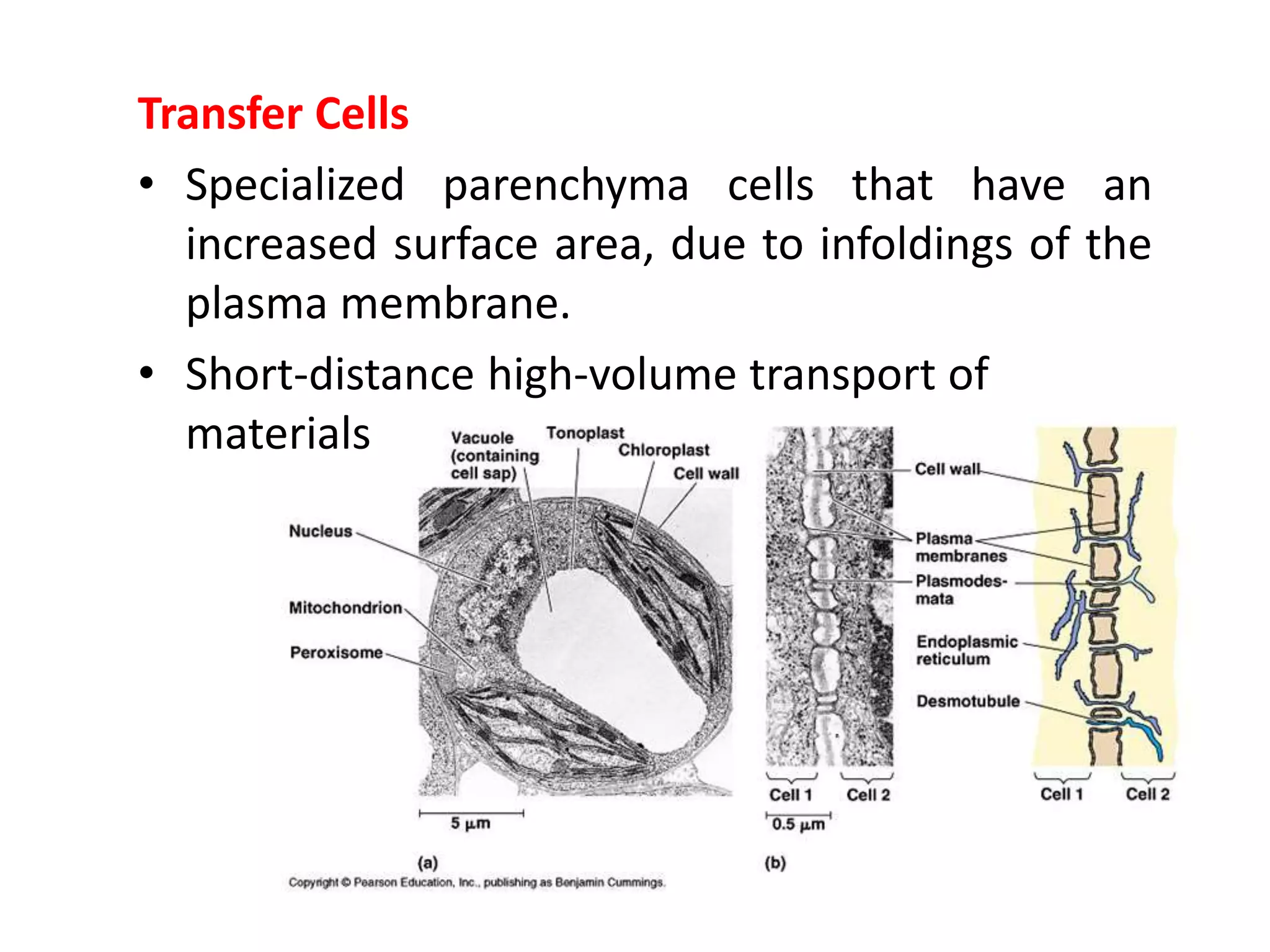 Transfer Cells

• Specialized parenchyma cells that have an increased surface area, due to infoldings of the plasma membrane.

• Short-distance high-volume transport of materials

Vacuole (containing cell sap)
Tonoplast
Chloroplast
Cell wall
Nucleus
Mitochondrion
Peroxisome
5 µm
(a)

Cell wall
Plasma membranes
Plasmodesmata
Endoplasmic reticulum
Desmotubule
Cell 1
Cell 2
0.5 µm
Cell 1
Cell 2
(b)

Copyright © Pearson Education, Inc., publishing as Benjamin Cummings.